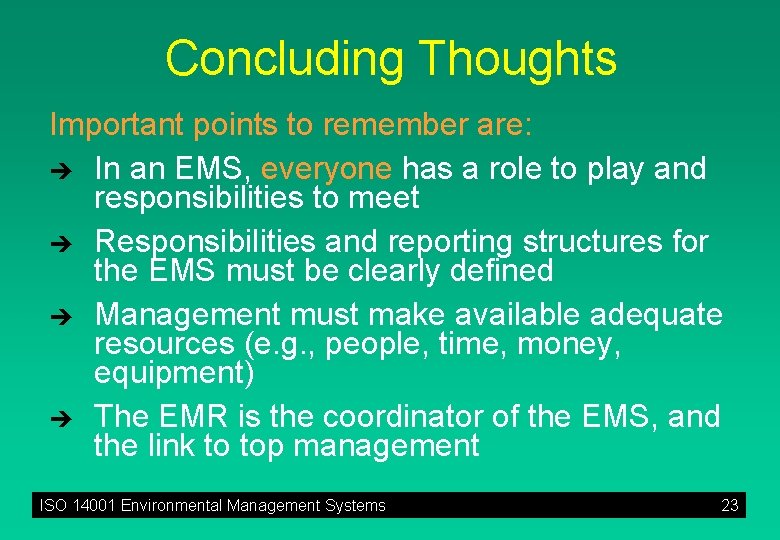 Concluding Thoughts

Important points to remember are:

➔ In an EMS, everyone has a role to play and responsibilities to meet

➔ Responsibilities and reporting structures for the EMS must be clearly defined

➔ Management must make available adequate resources (e.g., people, time, money, equipment)

➔ The EMR is the coordinator of the EMS, and the link to top management

ISO 14001 Environmental Management Systems 23